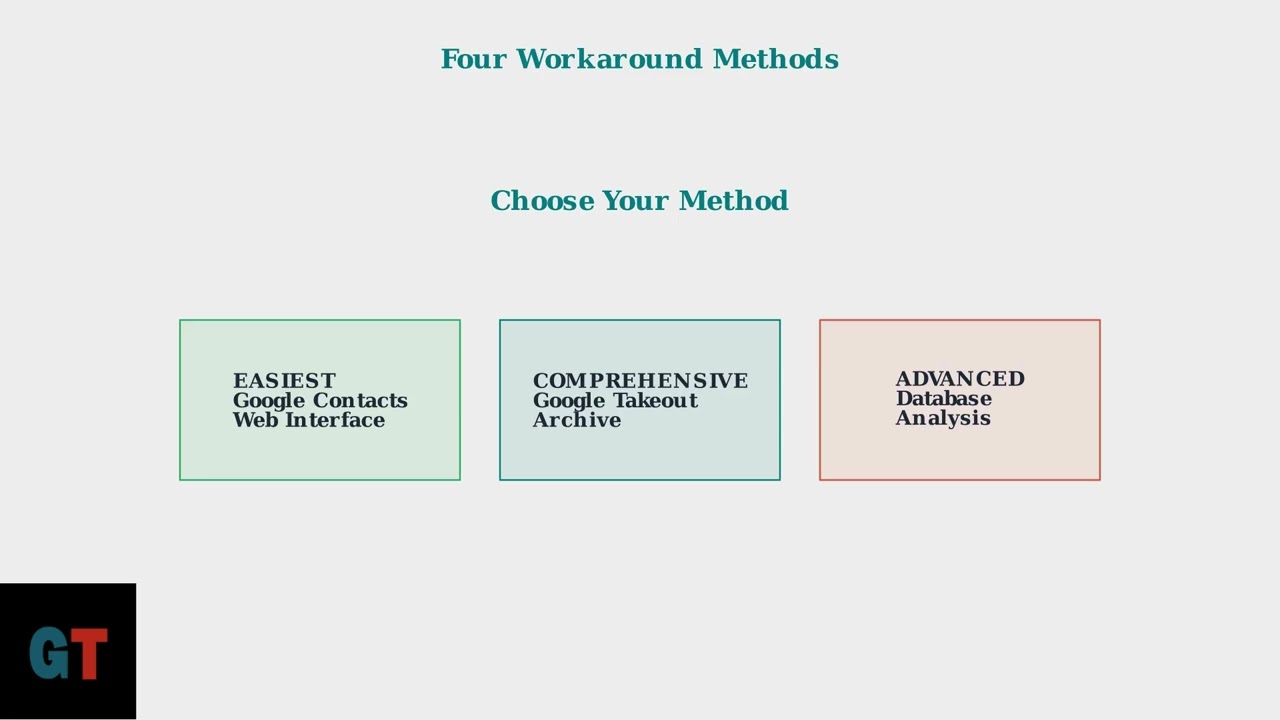 Four Workaround Methods

Choose Your Method

EASIEST
Google Contacts
Web Interface

COMPREHENSIVE
Google Takeout
Archive

ADVANCED
Database
Analysis

GT